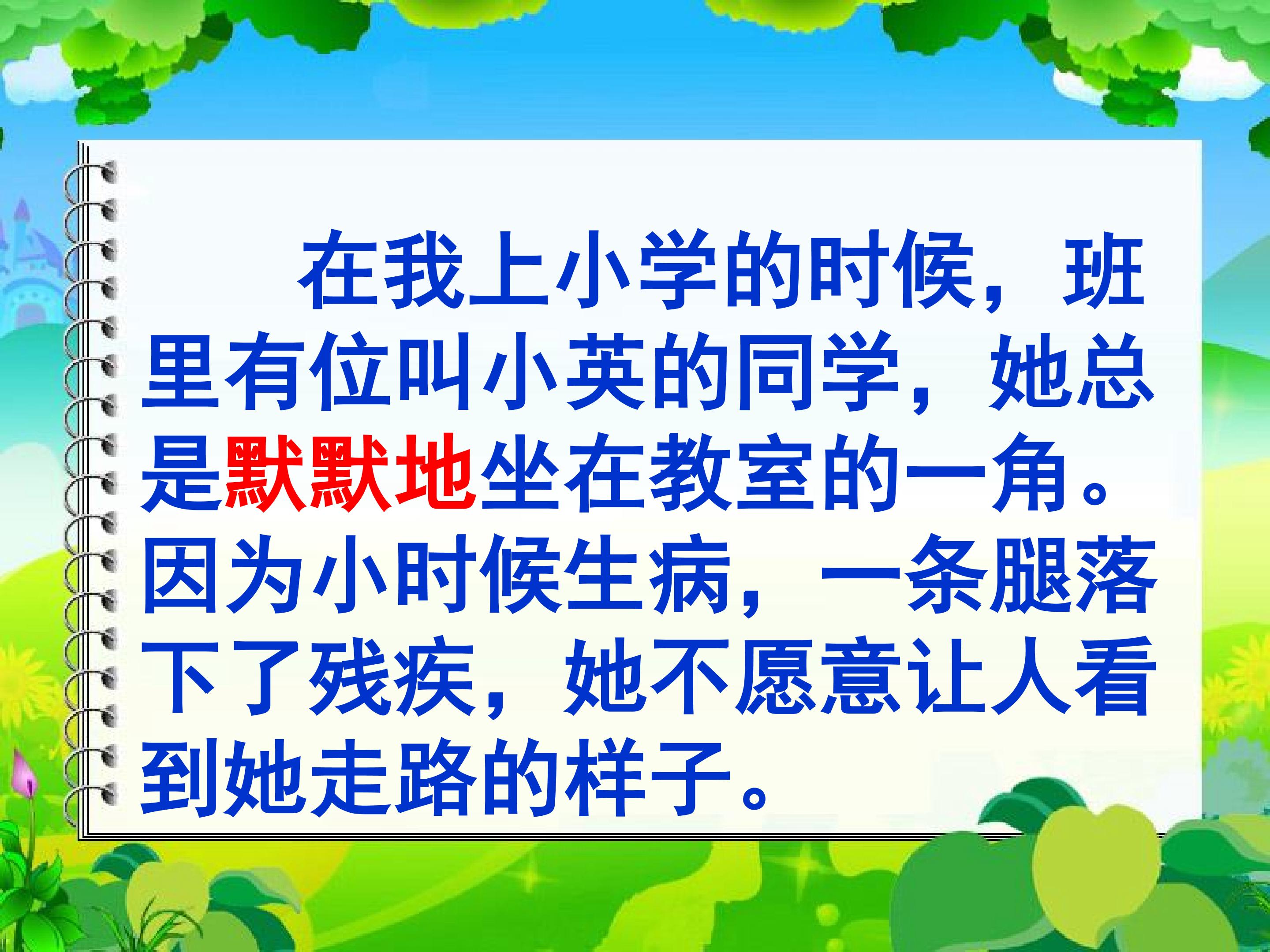 在我上小学的时候，班里有位叫小英的同学，她总是默默地坐在教室的一角。因为小时候生病，一条腿落下了残疾，她不愿意让人看到她走路的样子。